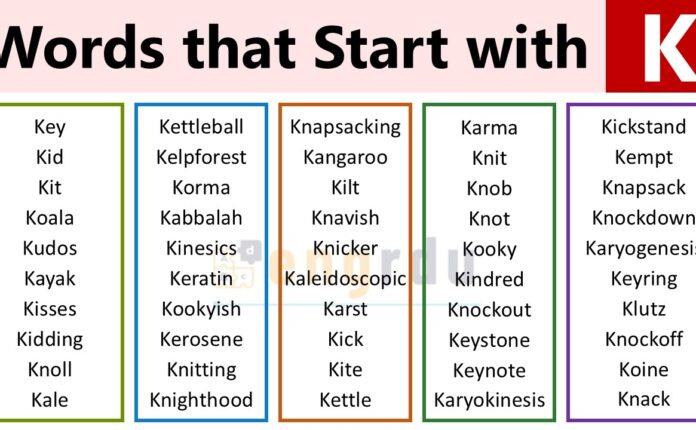 Words that Start with K

Key
Kid
Kit
Koala
Kudos
Kayak
Kisses
Kidding
Knoll
Kale

Kettleball
Kelpforest
Korma
Kabbalah
Kinesics
Keratin
Kookyish
Kerosene
Knitting
Knighthood

Knapsacking
Kangaroo
Kilt
Knavish
Knicker
Kaleidoscopic
Karst
Kick
Kite
Kettle

Karma
Knit
Knob
Knot
Kooky
Kindred
Knockout
Keystone
Keynote
Karyokinesis

Kickstand
Kempt
Knapsack
Knockdown
Karyogenesis
Keyring
Klutz
Knockoff
Koine
Knack

engrdu